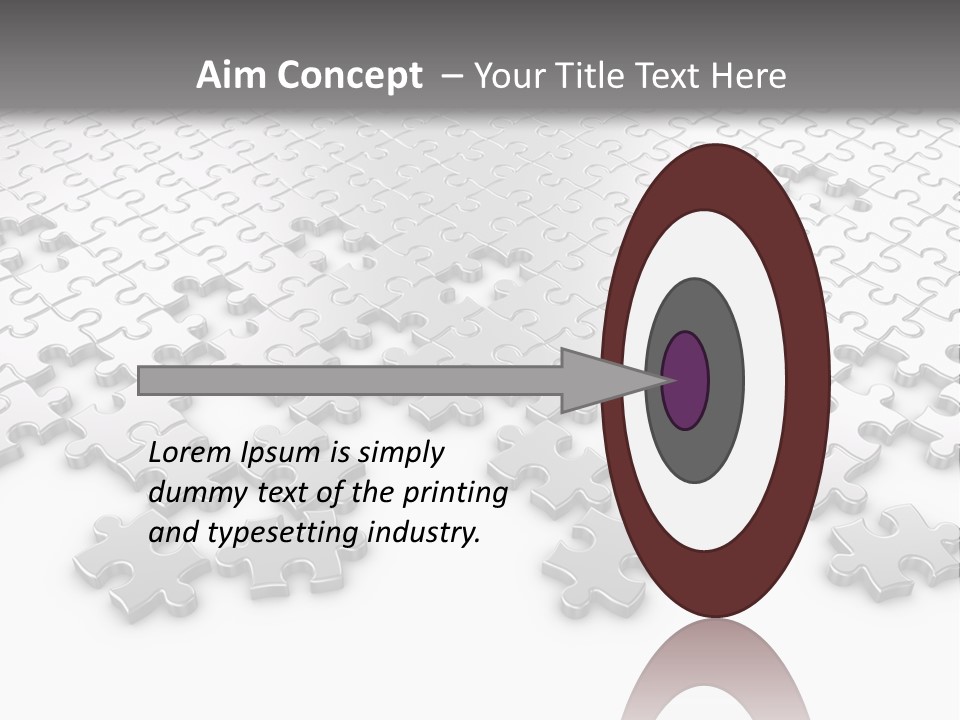 Aim Concept – Your Title Text Here

Lorem Ipsum is simply dummy text of the printing and typesetting industry.